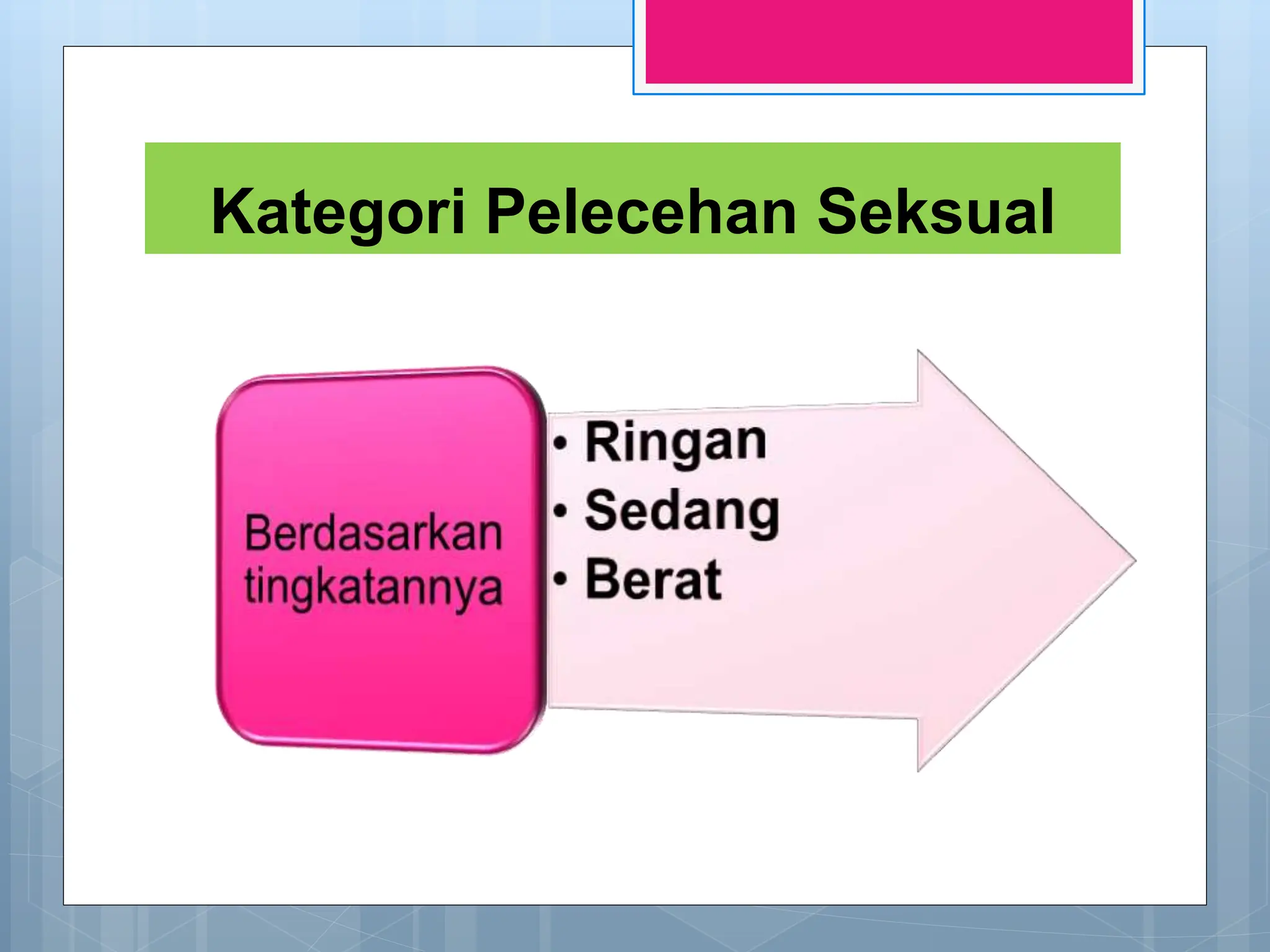 Kategori Pelecehan Seksual

Berdasarkan tingkatannya

• Ringan
• Sedang
• Berat